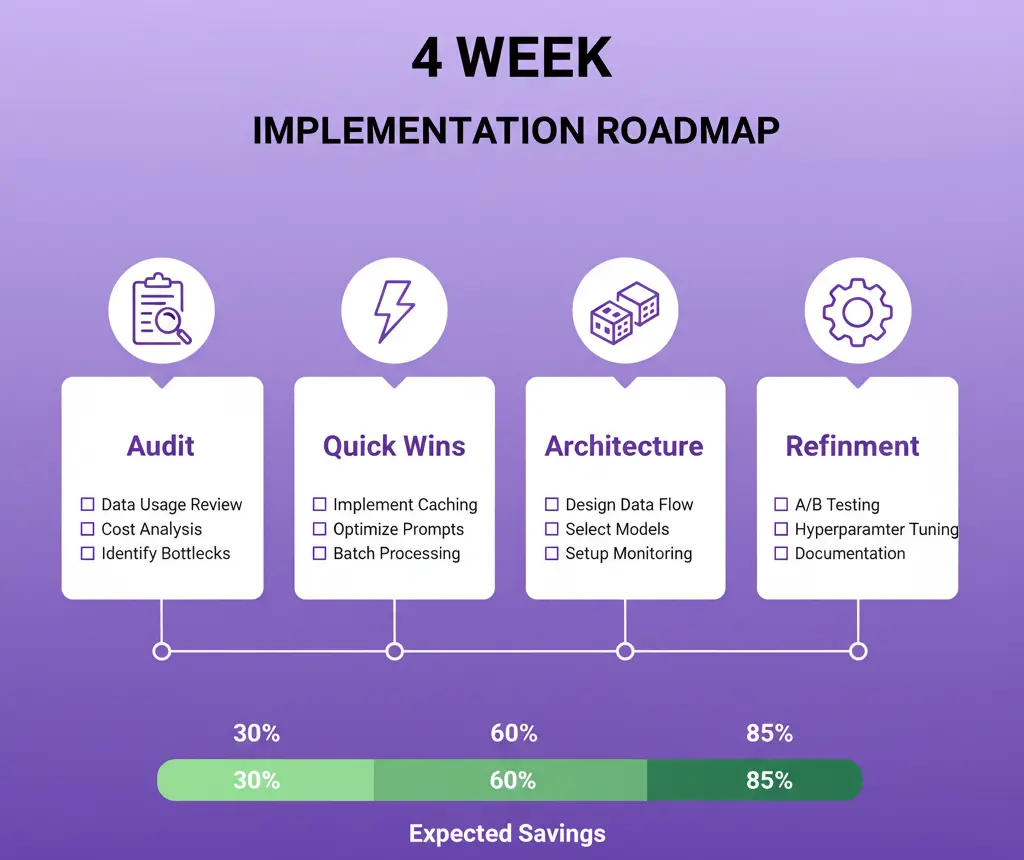 4 WEEK

IMPLEMENTATION ROADMAP

Audit
☐ Data Usage Review
☐ Cost Analysis
☐ Identify Bottlecks

Quick Wins
☐ Implement Caching
☐ Optimize Prompts
☐ Batch Processing

Architecture
☐ Design Data Flow
☐ Select Models
☐ Setup Monitoring

Refinment
☐ A/B Testing
☐ Hyperparamter Tuning
☐ Documentation

30%
60%
85%

30%
60%
85%

Expected Savings